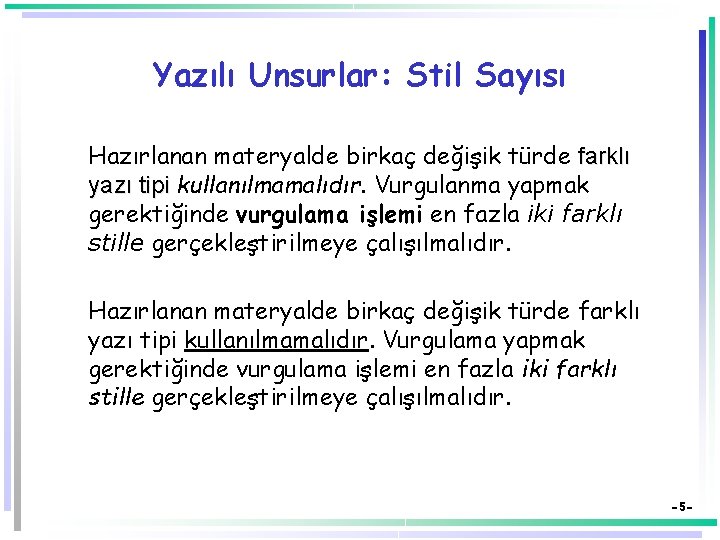 Yazılı Unsurlar: Stil Sayısı

Hazırlanan materyalde birkaç değişik türde farklı yazı tipi kullanılmamalıdır. Vurgulanma yapmak gerektiğinde vurgulama işlemi en fazla iki farklı stille gerçekleştirilmeye çalışılmalıdır.

Hazırlanan materyalde birkaç değişik türde farklı yazı tipi kullanılmamalıdır. Vurgulama yapmak gerektiğinde vurgulama işlemi en fazla iki farklı stille gerçekleştirilmeye çalışılmalıdır.

-5-